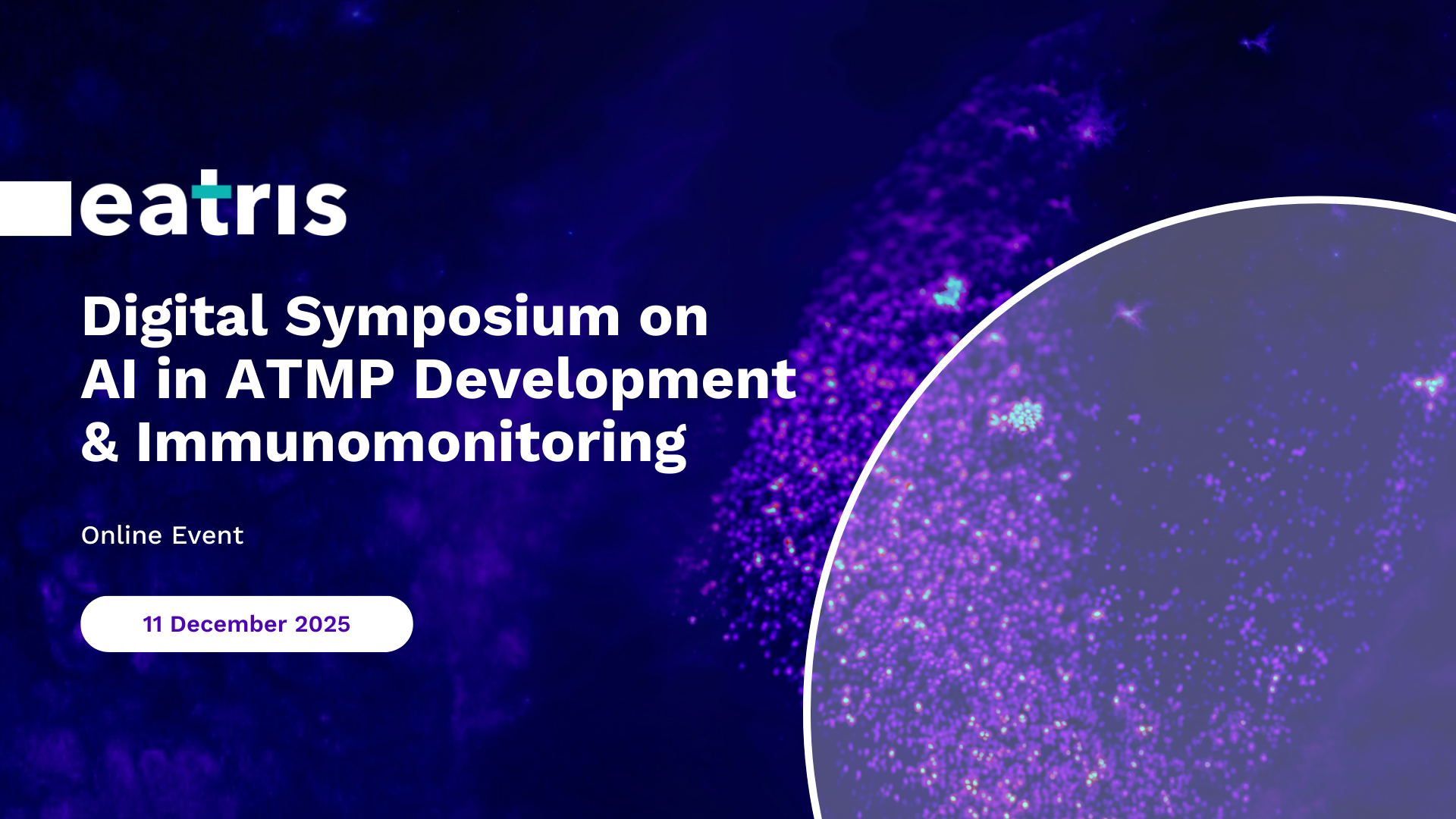 eatris

Digital Symposium on AI in ATMP Development & Immunomonitoring

Online Event

11 December 2025